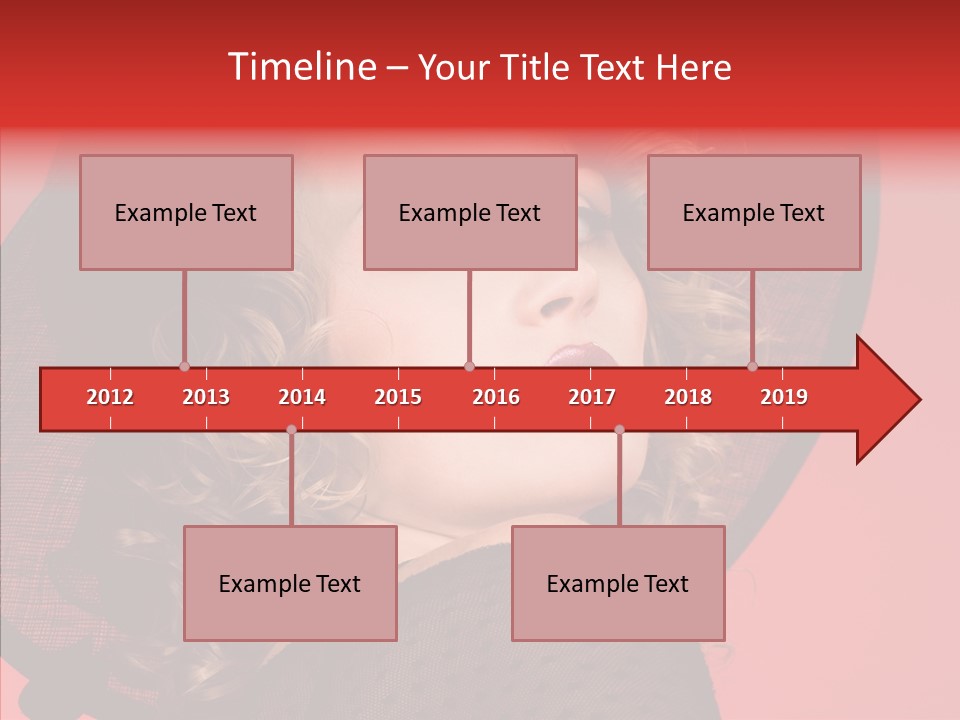 Timeline – Your Title Text Here

Example Text

Example Text

Example Text

2012 2013 2014 2015 2016 2017 2018 2019

Example Text

Example Text